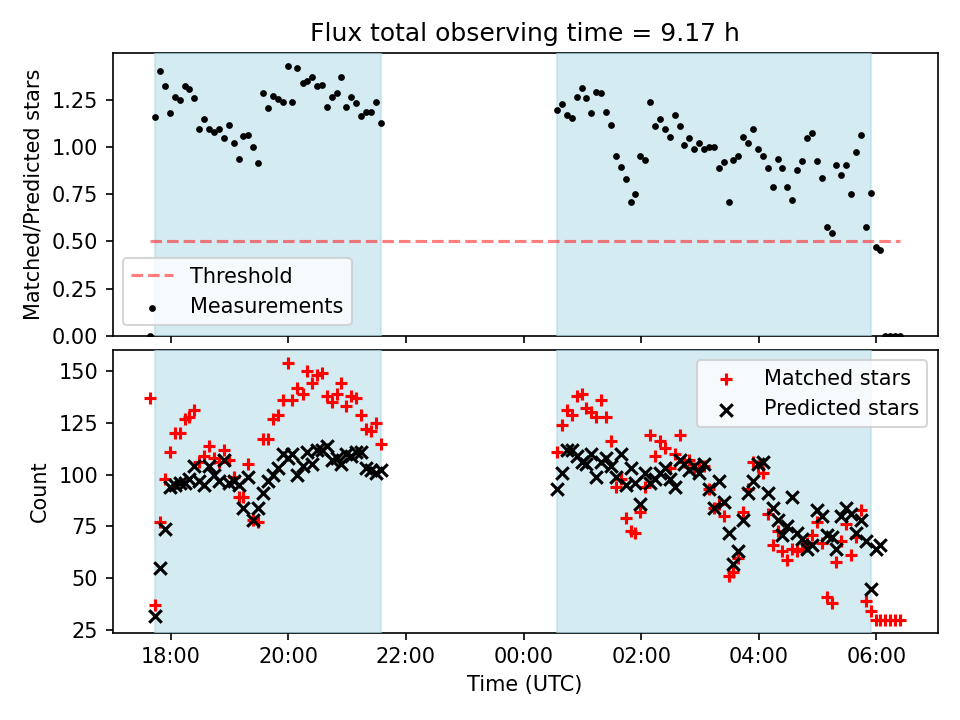 Flux total observing time = 9.17 h

Matched/Predicted stars

1.25
1.00
0.75
0.50
0.25
0.00

Threshold
Measurements

Count

150
125
100
75
50
25

Matched stars
Predicted stars

18:00
20:00
22:00
00:00
02:00
04:00
06:00

Time (UTC)